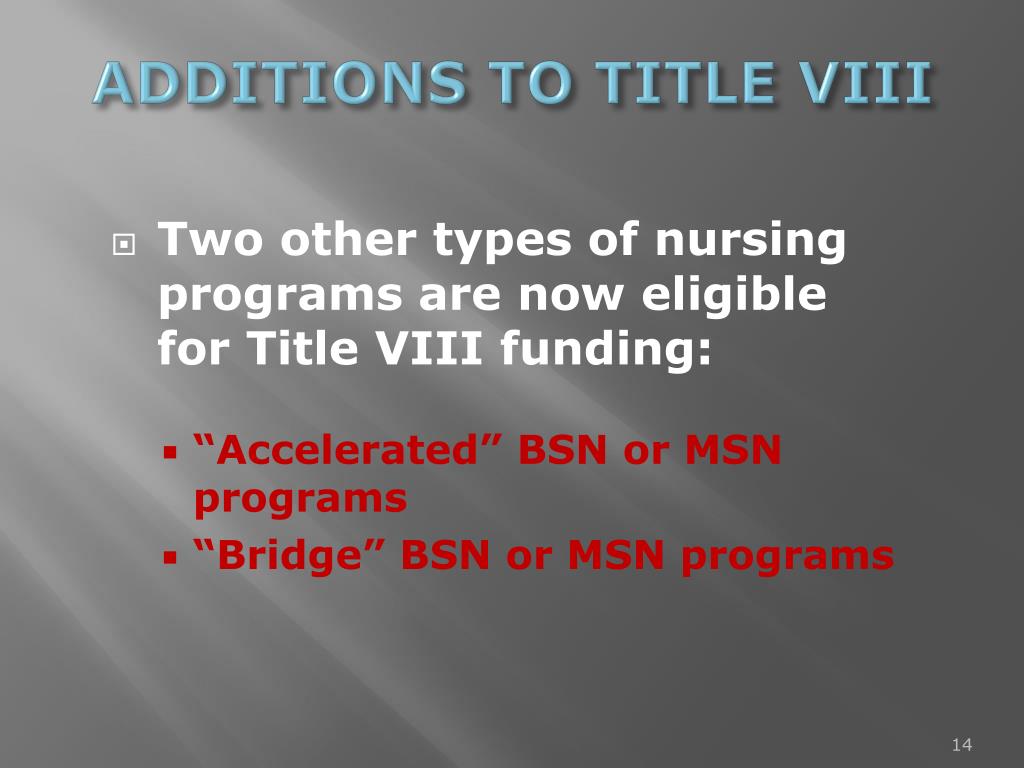 ADDITIONS TO TITLE VIII

Two other types of nursing programs are now eligible for Title VIII funding:

“Accelerated” BSN or MSN programs

“Bridge” BSN or MSN programs

14